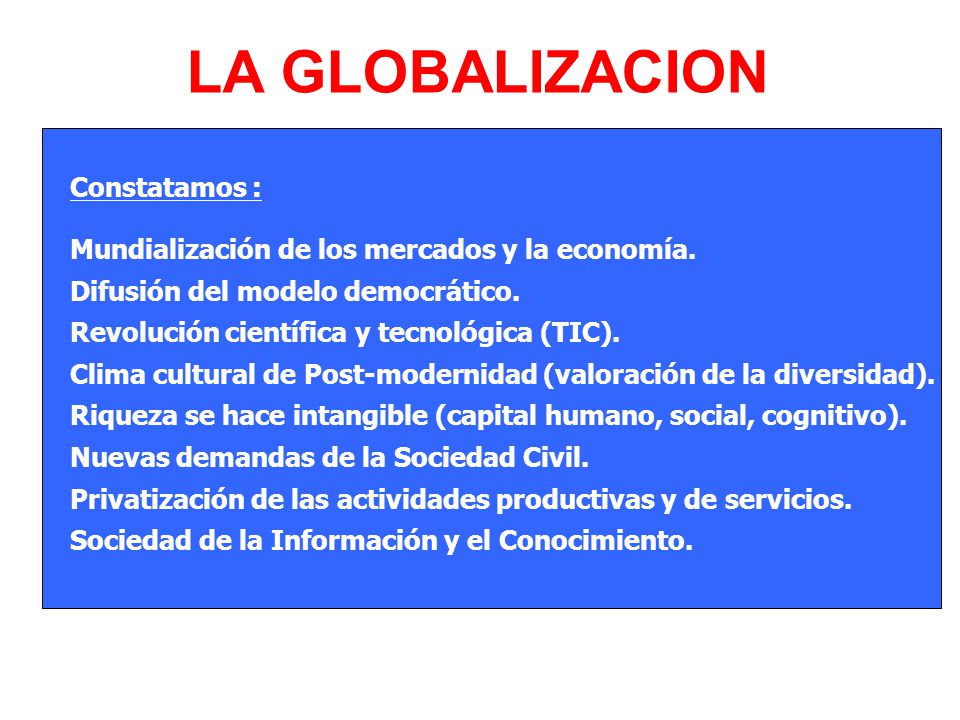 LA GLOBALIZACION

Constatamos :

Mundialización de los mercados y la economía.
Difusión del modelo democrático.
Revolución científica y tecnológica (TIC).
Clima cultural de Post-modernidad (valoración de la diversidad).
Riqueza se hace intangible (capital humano, social, cognitivo).
Nuevas demandas de la Sociedad Civil.
Privatización de las actividades productivas y de servicios.
Sociedad de la Información y el Conocimiento.